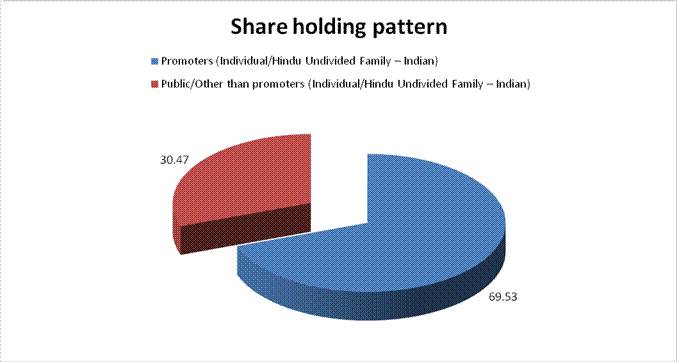 Share holding pattern

Promoters (Individual/Hindu Undivided Family – Indian)

Public/Other than promoters (Individual/Hindu Undivided Family – Indian)

30.47

69.53